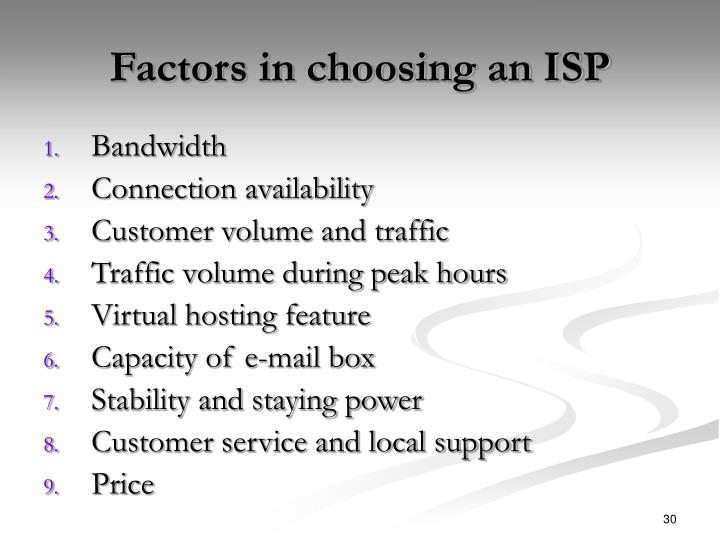 Factors in choosing an ISP

1. Bandwidth
2. Connection availability
3. Customer volume and traffic
4. Traffic volume during peak hours
5. Virtual hosting feature
6. Capacity of e-mail box
7. Stability and staying power
8. Customer service and local support
9. Price

30